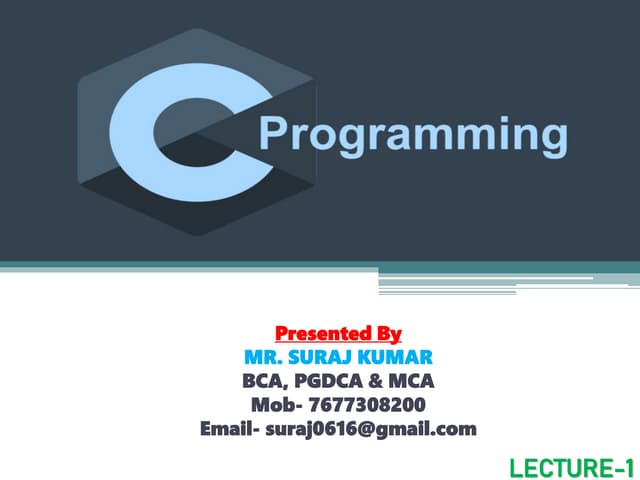 C Programming

Presented By
MR. SURAJ KUMAR
BCA, PGDCA & MCA
Mob- 7677308200
Email- suraj0616@gmail.com

LECTURE-1